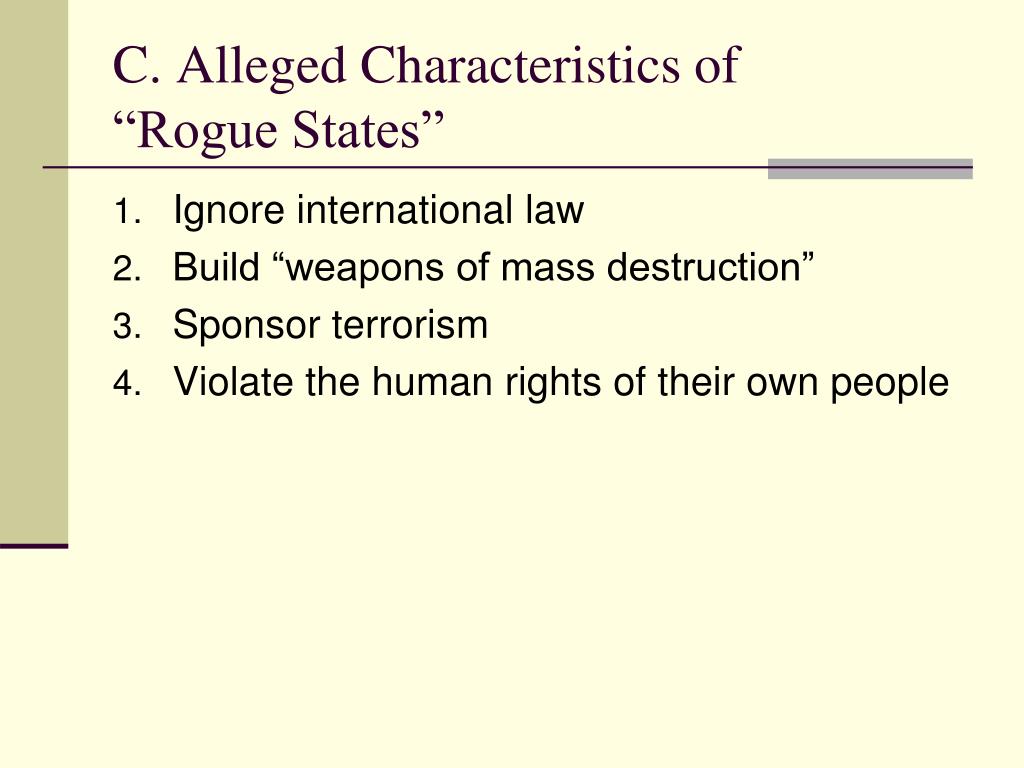 C. Alleged Characteristics of “Rogue States”

1. Ignore international law
2. Build “weapons of mass destruction”
3. Sponsor terrorism
4. Violate the human rights of their own people